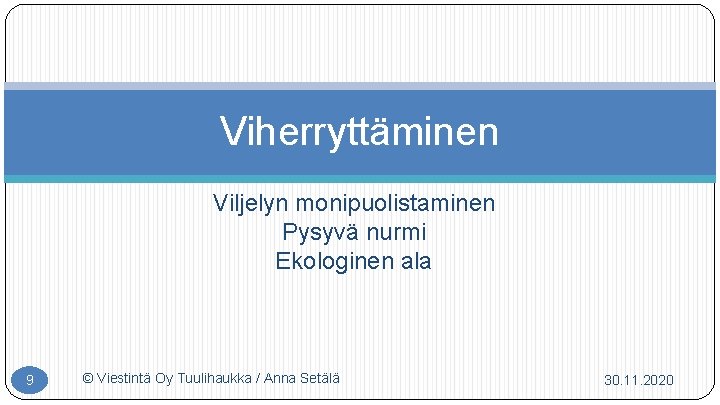 Viherryttäminen

Viljelyn monipuolistaminen
Pysyvä nurmi
Ekologinen ala

9

© Viestintä Oy Tuulihaukka / Anna Setälä

30.11.2020